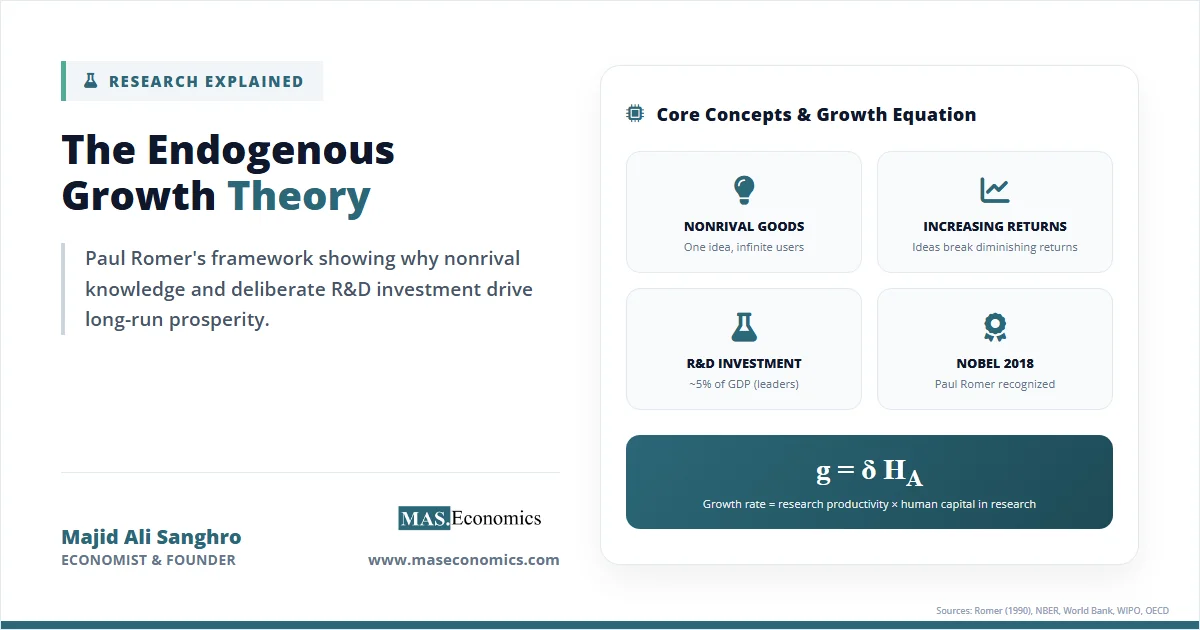 RESEARCH EXPLAINED

The Endogenous Growth Theory

Paul Romer's framework showing why nonrival knowledge and deliberate R&D investment drive long-run prosperity.

Majid Ali Sanghro
ECONOMIST & FOUNDER

MAS.Economics
www.maseconomics.com

Core Concepts & Growth Equation

NONRIVAL GOODS
One idea, infinite users

INCREASING RETURNS
Ideas break diminishing returns

R&D INVESTMENT
~5% of GDP (leaders)

NOBEL 2018
Paul Romer recognized

$g = \delta H_A$

Growth rate = research productivity × human capital in research

Sources: Romer (1990), NBER, World Bank, WIPO, OECD